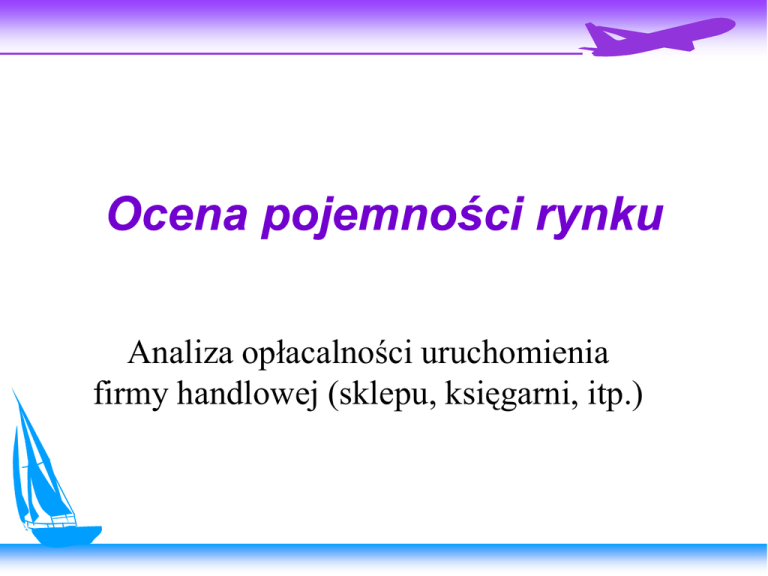 Ocena pojemności rynku

Analiza opłacalności uruchomienia firmy handlowej (sklepu, księgarni, itp.)